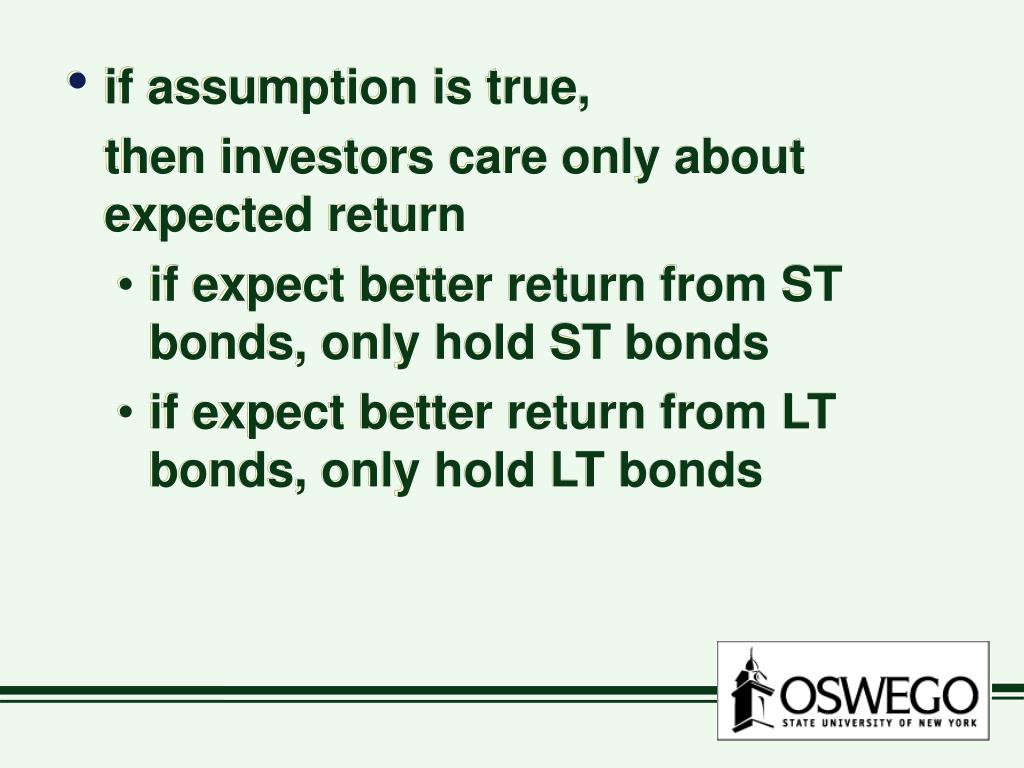 • if assumption is true,

then investors care only about expected return

• if expect better return from ST bonds, only hold ST bonds
• if expect better return from LT bonds, only hold LT bonds

OSWEGO
STATE UNIVERSITY OF NEW YORK